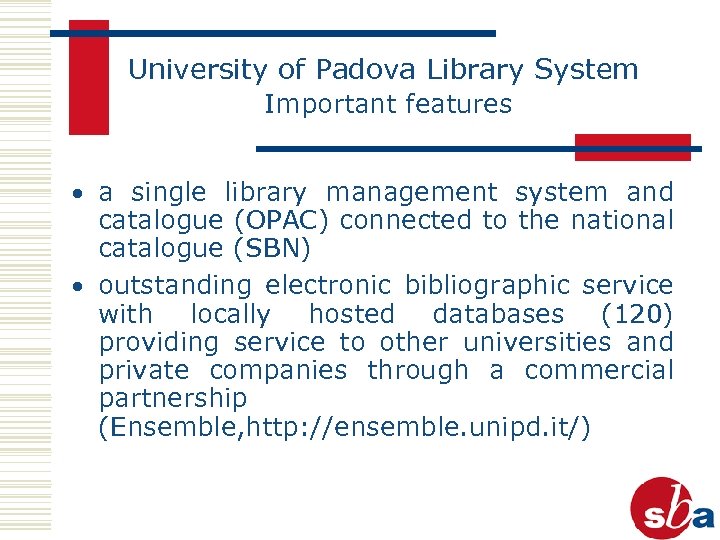 University of Padova Library System
Important features

• a single library management system and catalogue (OPAC) connected to the national catalogue (SBN)
• outstanding electronic bibliographic service with locally hosted databases (120) providing service to other universities and private companies through a commercial partnership (Ensemble,http://ensemble.unipd.it/)

sba